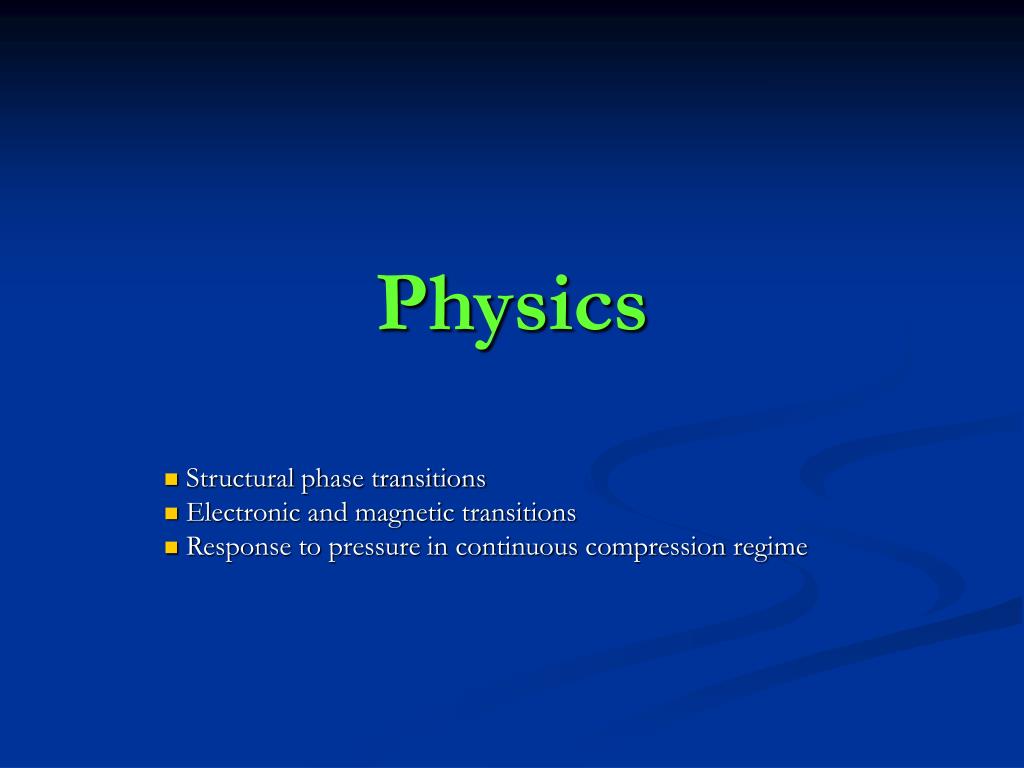 Physics

- Structural phase transitions
- Electronic and magnetic transitions
- Response to pressure in continuous compression regime